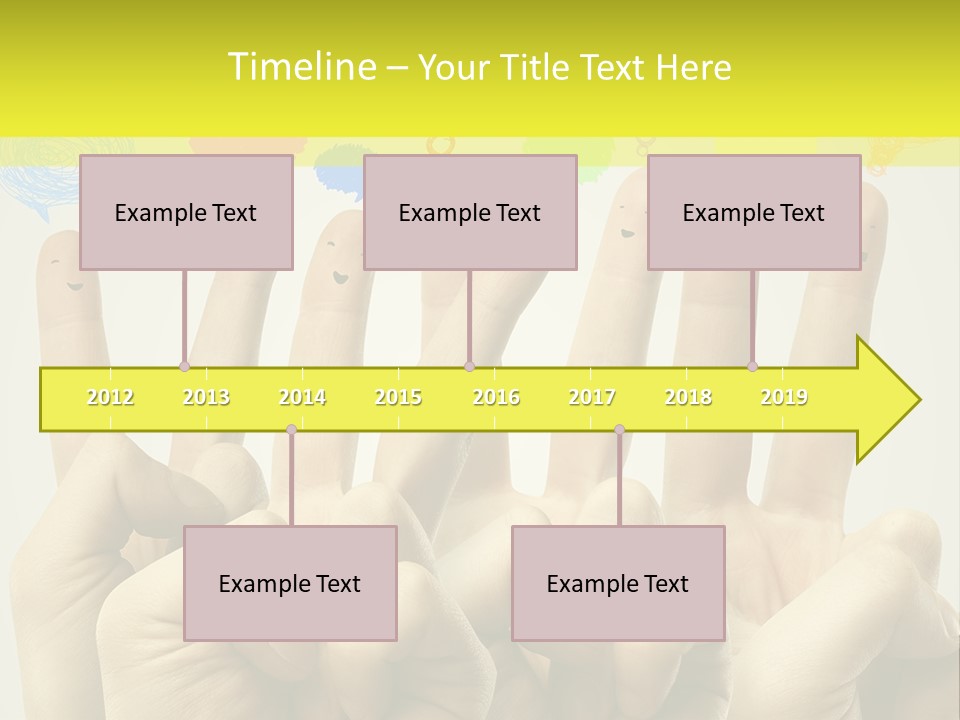 Timeline – Your Title Text Here

Example Text

Example Text

Example Text

2012 2013 2014 2015 2016 2017 2018 2019

Example Text

Example Text